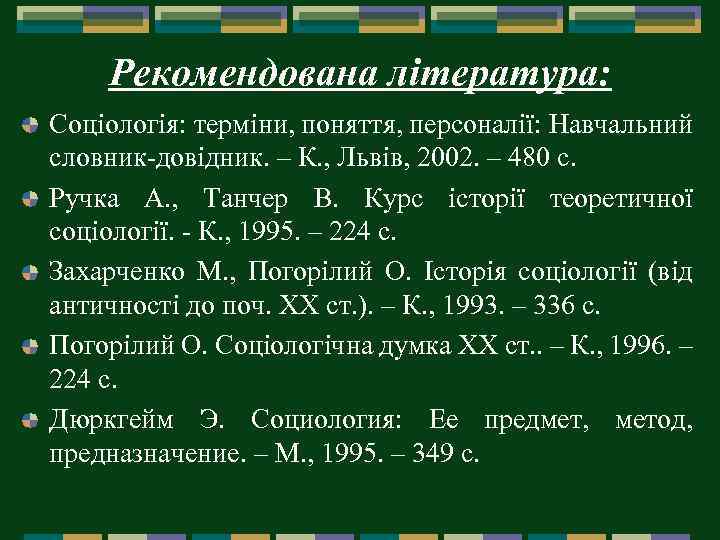 Рекомендована література:

Соціологія: терміни, поняття, персоналії: Навчальний словник-довідник. – К., Львів, 2002. – 480 с.

Ручка А., Танчер В. Курс історії теоретичної соціології. - К., 1995. – 224 с.

Захарченко М., Погорілий О. Історія соціології (від античності до поч. XX ст.). – К., 1993. – 336 с.

Погорілий О. Соціологічна думка XX ст.. – К., 1996. – 224 с.

Дюркгейм Э. Социология: Ее предмет, метод, предназначение. – М., 1995. – 349 с.